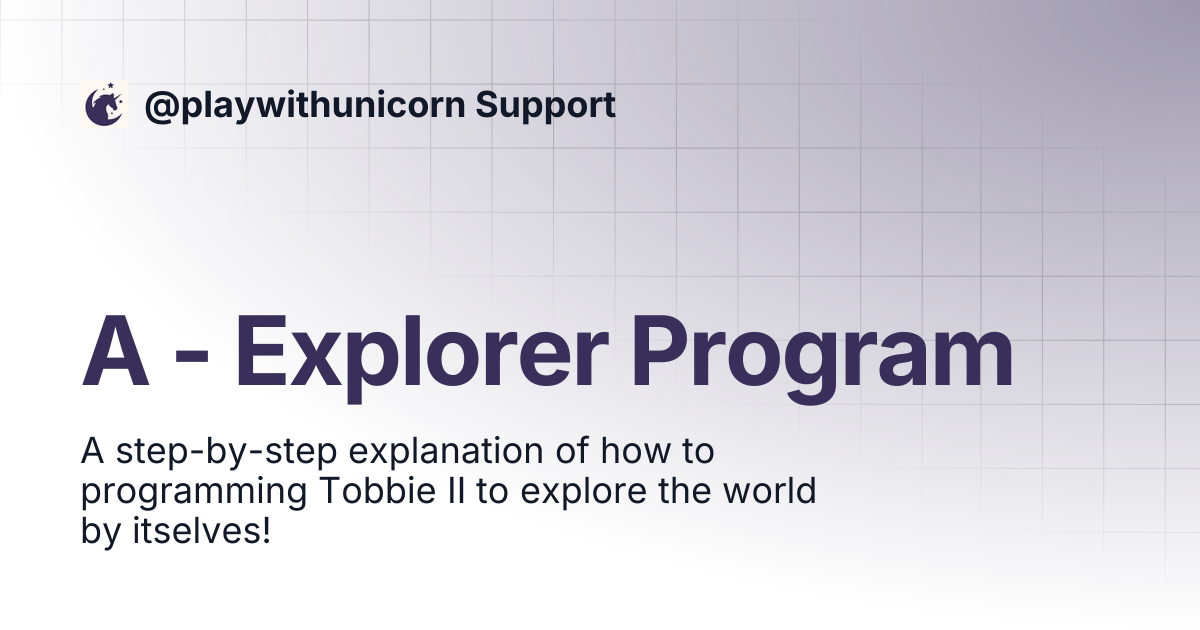 @playwithunicorn Support

A - Explorer Program

A step-by-step explanation of how to programming Tobbie II to explore the world by itselves!